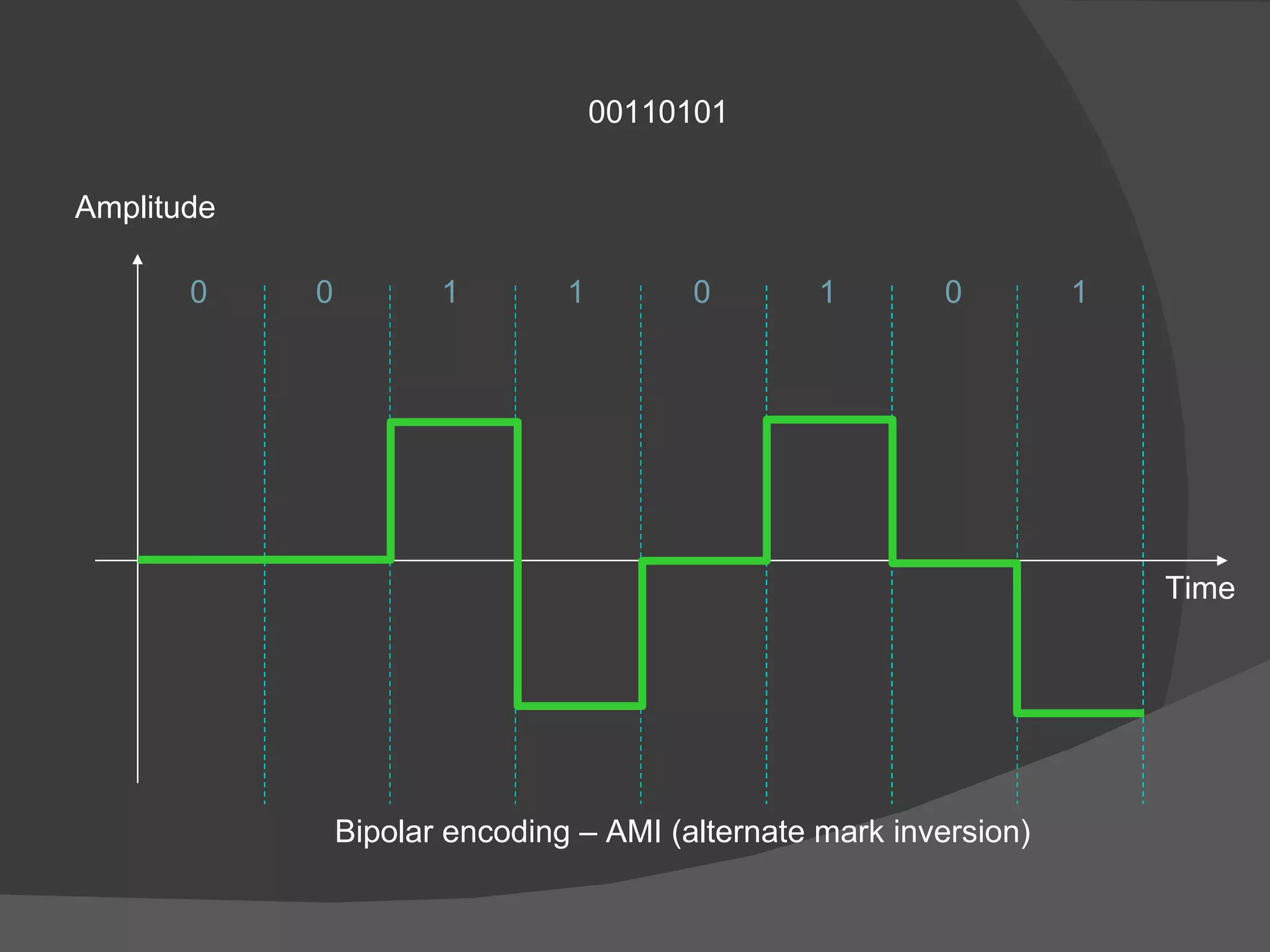 00110101

Amplitude

0 0 1 1 0 1 0 1

Time

Bipolar encoding – AMI (alternate mark inversion)